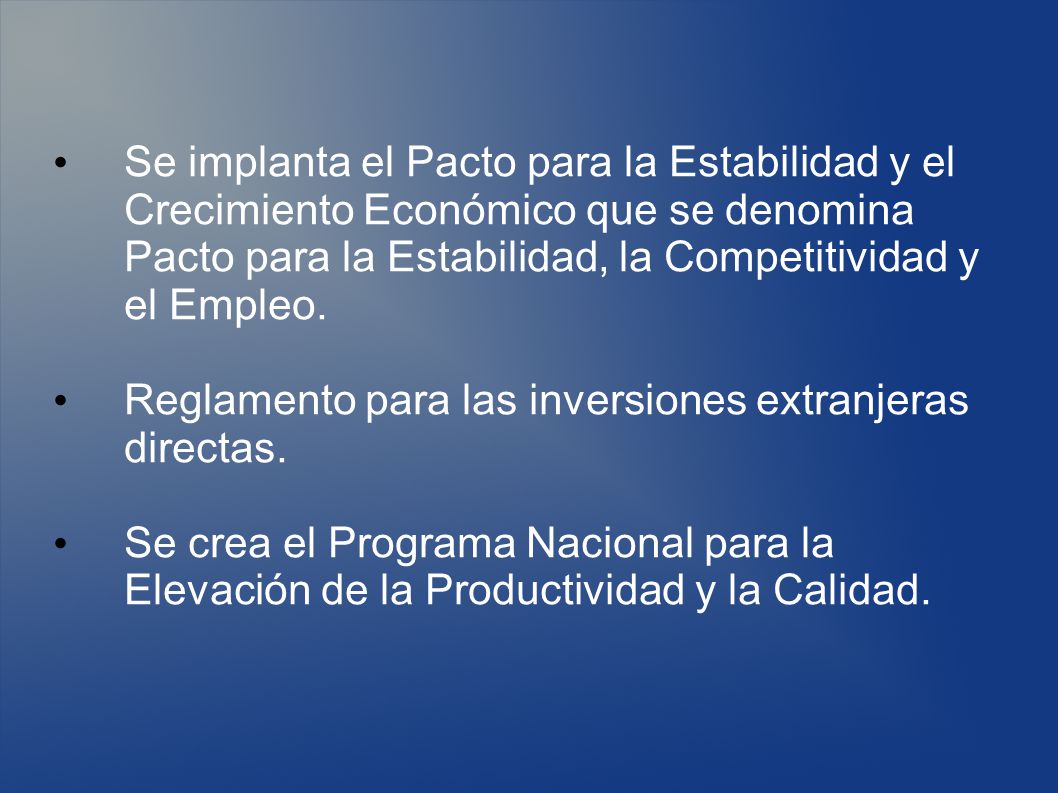 • Se implanta el Pacto para la Estabilidad y el Crecimiento Económico que se denomina Pacto para la Estabilidad, la Competitividad y el Empleo.

• Reglamento para las inversiones extranjeras directas.

• Se crea el Programa Nacional para la Elevación de la Productividad y la Calidad.